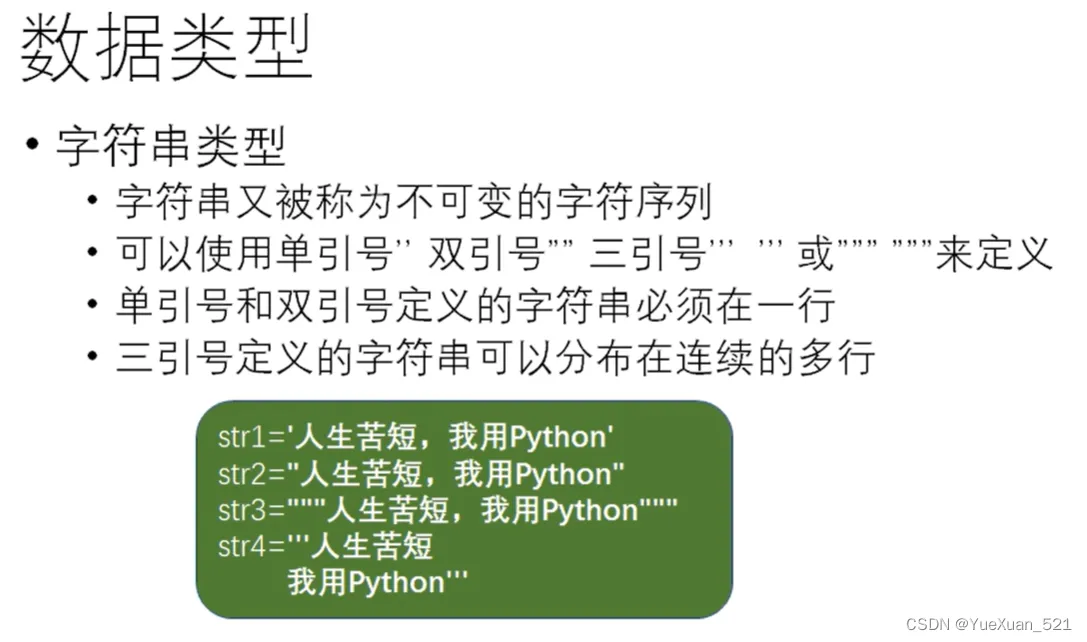 数据类型

• 字符串类型
  • 字符串又被称为不可变的字符序列
  • 可以使用单引号'' 双引号"" 三引号''' ''' 或""" """来定义
  • 单引号和双引号定义的字符串必须在一行
  • 三引号定义的字符串可以分布在连续的多行

str1='人生苦短，我用Python'
str2="人生苦短，我用Python"
str3="""人生苦短，我用Python"""
str4='''人生苦短
    我用Python'''

CSDN @YueXuan_521